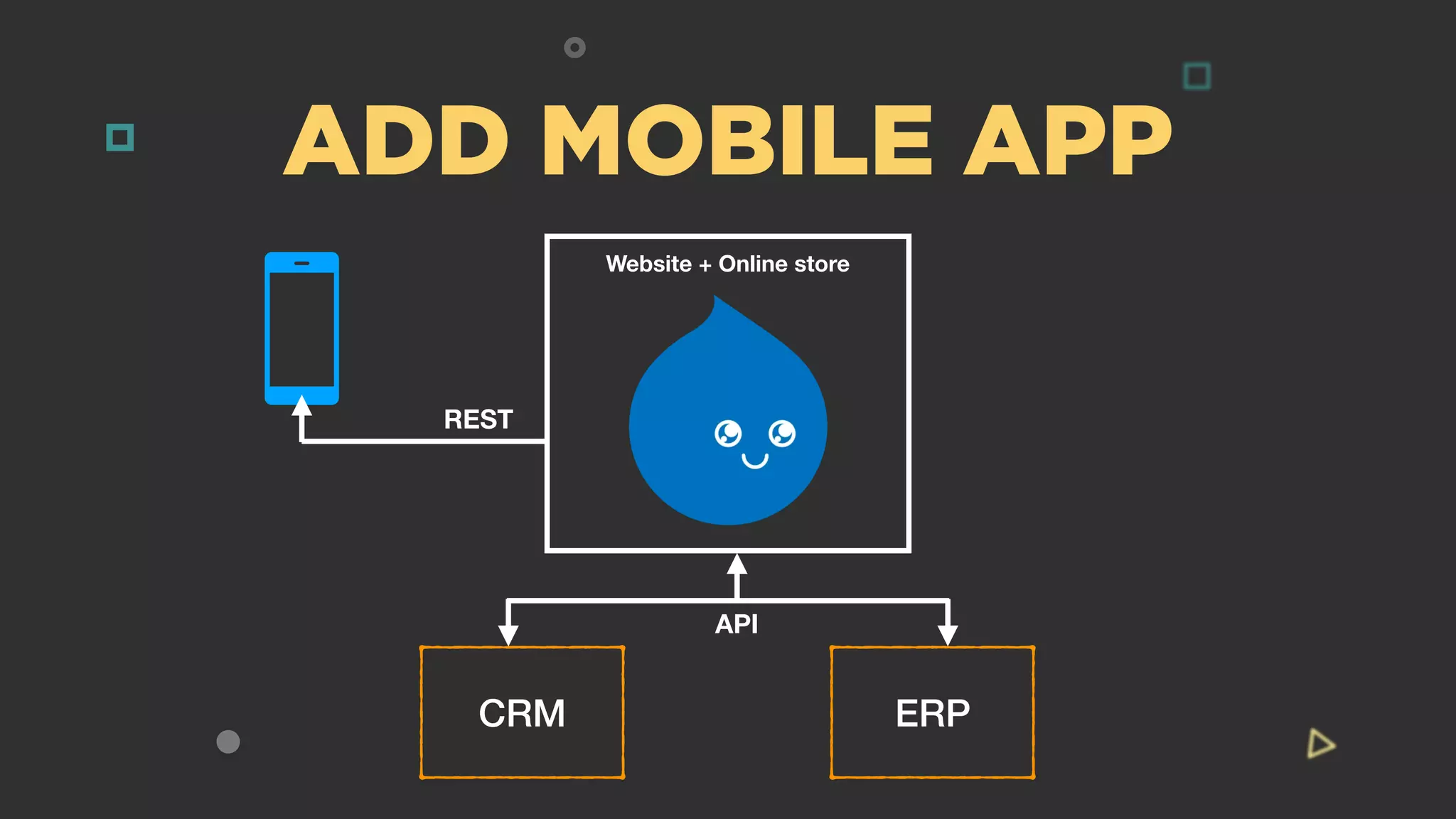 ADD MOBILE APP

Website + Online store

REST

API

CRM

ERP